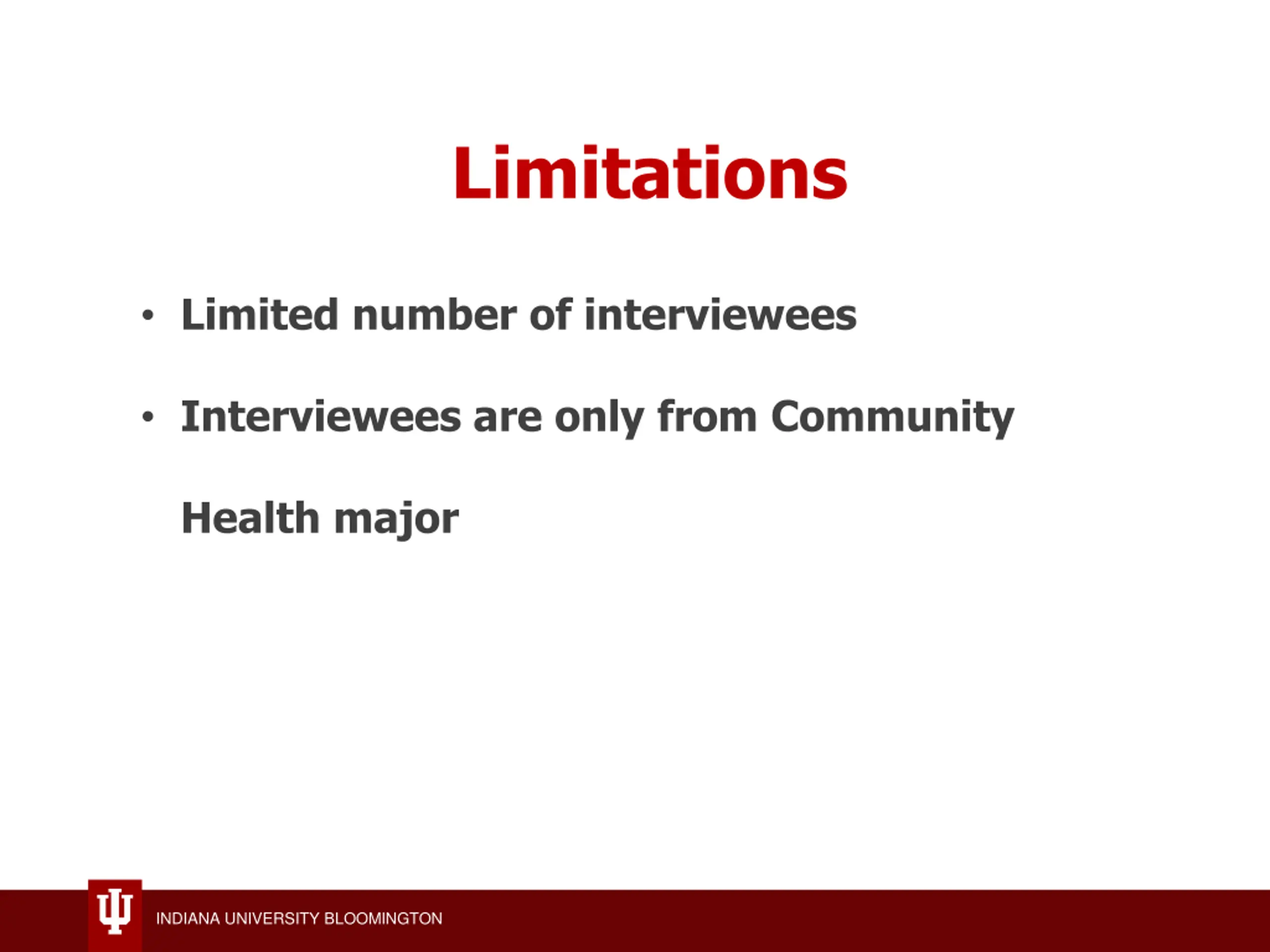 Limitations

• Limited number of interviewees

• Interviewees are only from Community Health major

INDIANA UNIVERSITY BLOOMINGTON